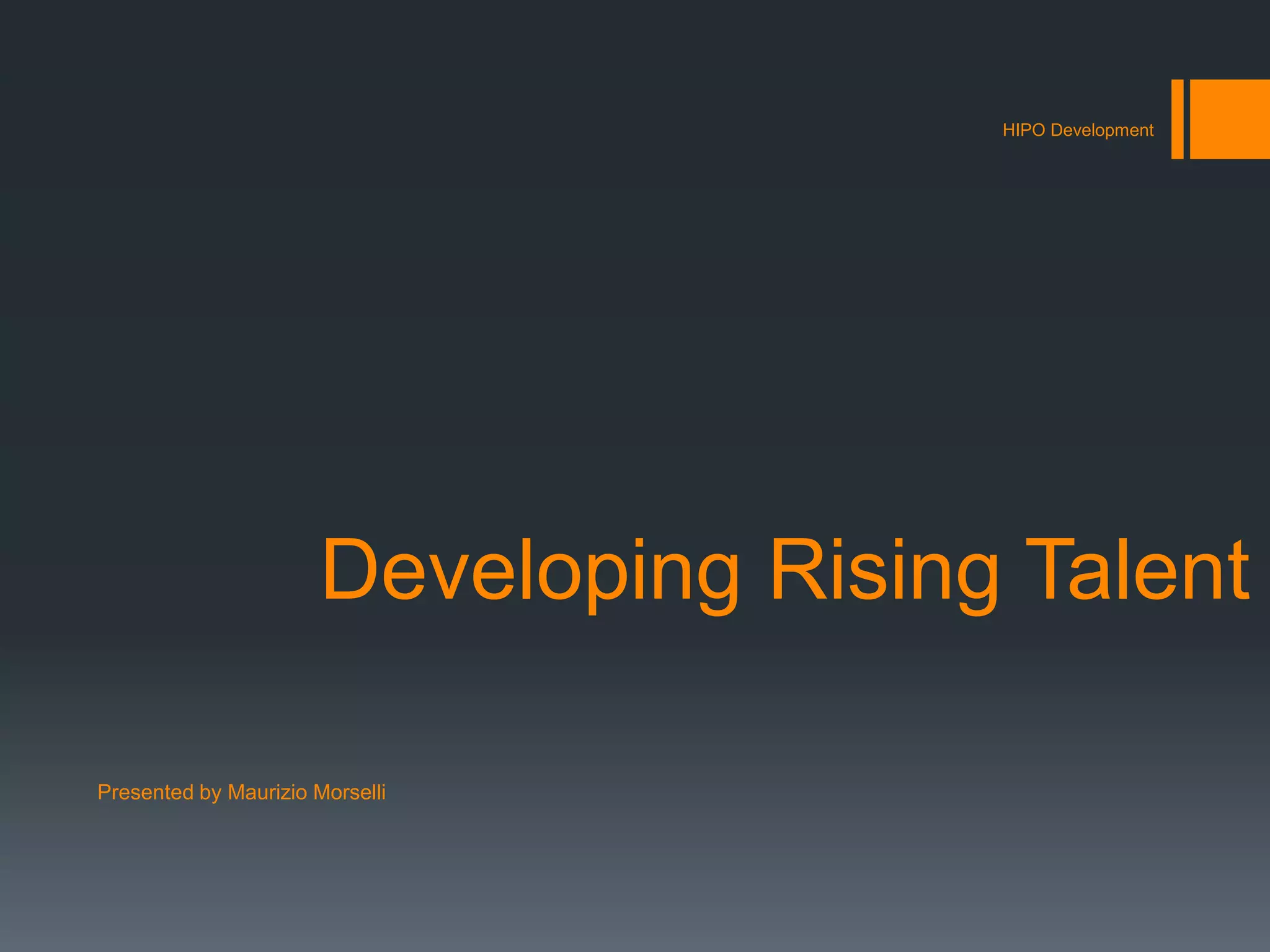 HIPO Development

Developing Rising Talent

Presented by Maurizio Morselli